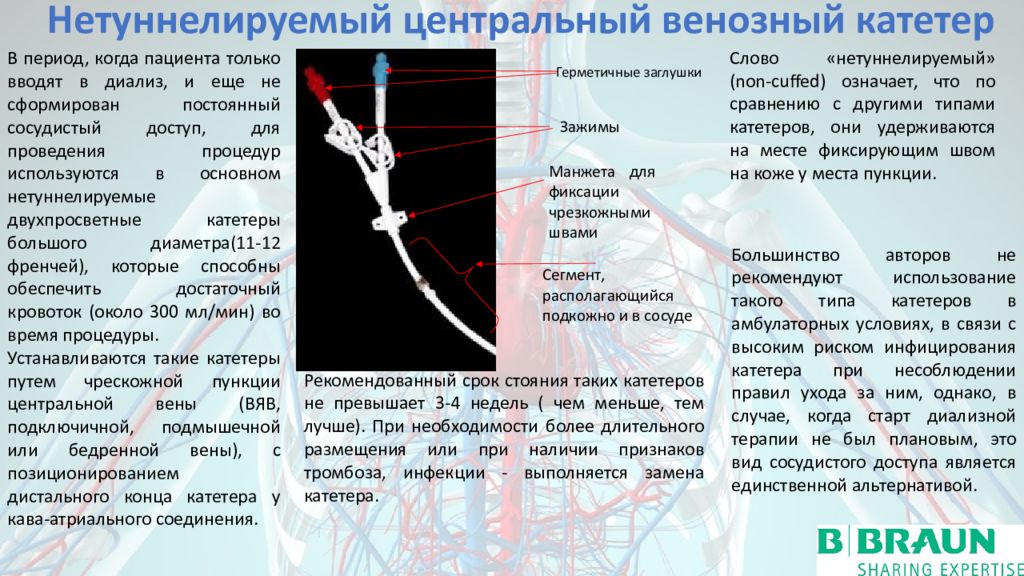 Нетуннелируемый центральный венозный катетер

В период, когда пациента только вводят в диализ, и еще не сформирован постоянный сосудистый доступ, для проведения процедур используются в основном нетуннелируемые двухпросветные катетеры большого диаметра(11-12 френчей), которые способны обеспечить достаточный кровоток (около 300 мл/мин) во время процедуры.

Устанавливаются такие катетеры путем чрескожной пункции центральной вены (ВЯВ, подключичной, подмышечной или бедренной вены), с позиционированием дистального конца катетера у кава-атриального соединения.

Герметичные заглушки

Зажимы

Манжета для фиксации чрезкожными швами

Сегмент, располагающийся подкожно и в сосуде

Рекомендованный срок стояния таких катетеров не превышает 3-4 недель ( чем меньше, тем лучше). При необходимости более длительного размещения или при наличии признаков тромбоза, инфекции - выполняется замена катетера.

Слово «нетуннелируемый» (non-cuffed) означает, что по сравнению с другими типами катетеров, они удерживаются на месте фиксирующим швом на коже у места пункции.

Большинство авторов не рекомендуют использование такого типа катетеров в амбулаторных условиях, в связи с высоким риском инфицирования катетера при несоблюдении правил ухода за ним, однако, в случае, когда старт диализной терапии не был плановым, это вид сосудистого доступа является единственной альтернативой.

B|BRAUN
SHARING EXPERTISE